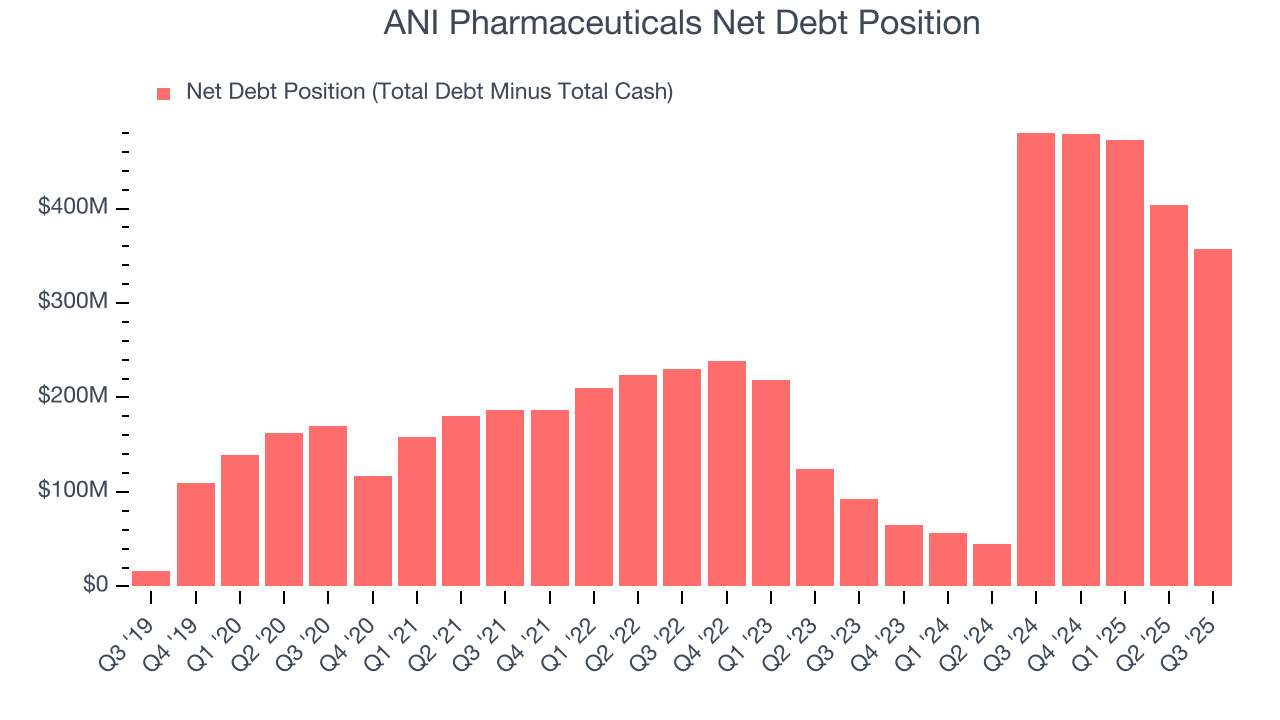 ANI Pharmaceuticals Net Debt Position

Net Debt Position (Total Debt Minus Total Cash)

$400M
$300M
$200M
$100M
$0

Q3 '19
Q4 '19
Q1 '20
Q2 '20
Q3 '20
Q4 '20
Q1 '21
Q2 '21
Q3 '21
Q4 '21
Q1 '22
Q2 '22
Q3 '22
Q4 '22
Q1 '23
Q2 '23
Q3 '23
Q4 '23
Q1 '24
Q2 '24
Q3 '24
Q4 '24
Q1 '25
Q2 '25
Q3 '25